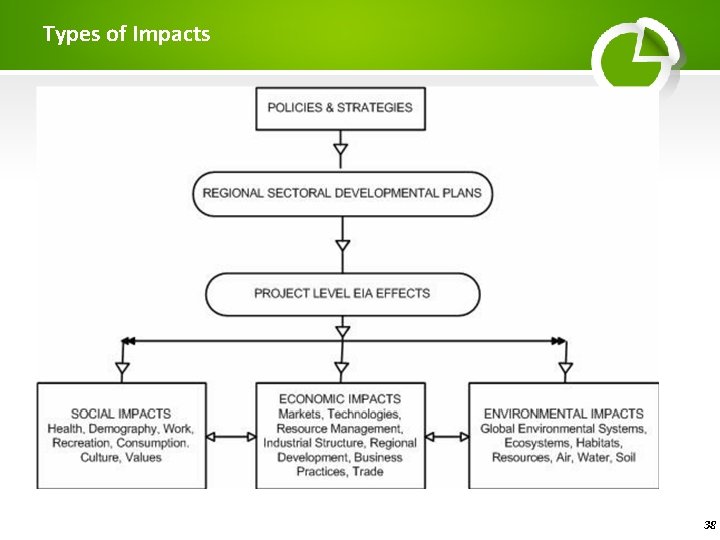 Types of Impacts

POLICIES & STRATEGIES

REGIONAL SECTORAL DEVELOPMENTAL PLANS

PROJECT LEVEL EIA EFFECTS

SOCIAL IMPACTS
Health, Demography, Work, Recreation, Consumption. Culture, Values

ECONOMIC IMPACTS
Markets, Technologies, Resource Management, Industrial Structure, Regional Development, Business Practices, Trade

ENVIRONMENTAL IMPACTS
Global Environmental Systems, Ecosystems, Habitats, Resources, Air, Water, Soil

38